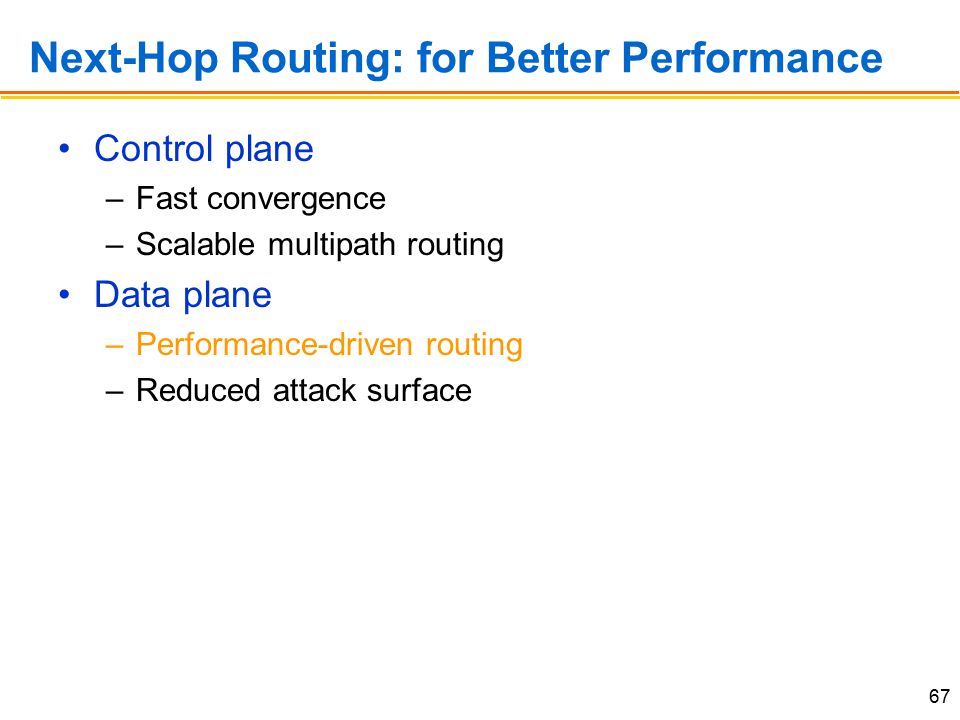 Next-Hop Routing: for Better Performance

• Control plane
  – Fast convergence
  – Scalable multipath routing
• Data plane
  – Performance-driven routing
  – Reduced attack surface

67